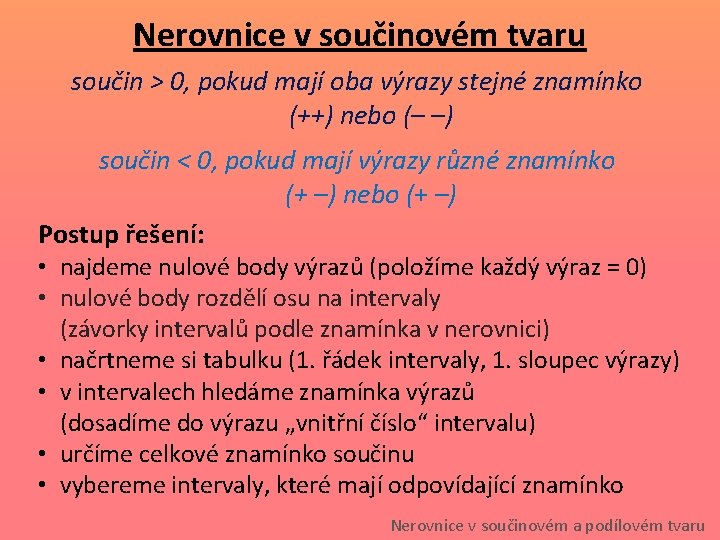 Nerovnice v součinovém tvaru

součin > 0, pokud mají oba výrazy stejné znamínko (++) nebo (– –)

součin < 0, pokud mají výrazy různé znamínko (+ –) nebo (+ –)

Postup řešení:
• najdeme nulové body výrazů (položíme každý výraz = 0)
• nulové body rozdělí osu na intervaly (závorky intervalů podle znamínka v nerovnici)
• načrtneme si tabulku (1. řádek intervaly, 1. sloupec výrazy)
• v intervalech hledáme znamínka výrazů (dosadíme do výrazu „vnitřní číslo“ intervalu)
• určíme celkové znamínko součinu
• vybereme intervaly, které mají odpovídající znamínko

Nerovnice v součinovém a podílovém tvaru